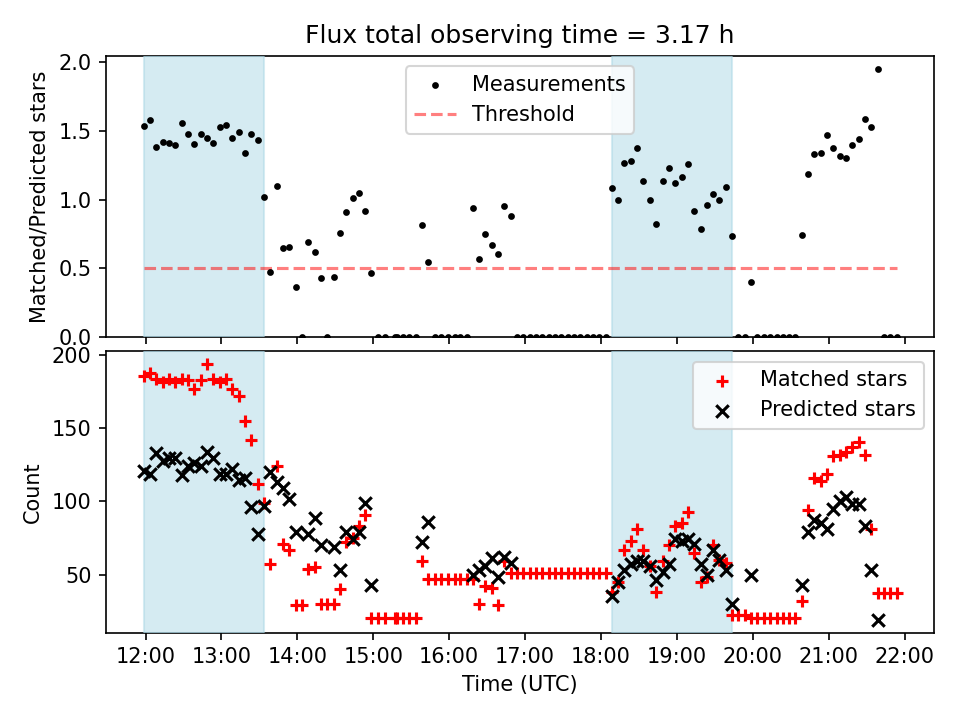 Flux total observing time = 3.17 h

Matched/Predicted stars

2.0
1.5
1.0
0.5
0.0

Measurements
Threshold

Count

200
150
100
50

Matched stars
Predicted stars

12:00 13:00 14:00 15:00 16:00 17:00 18:00 19:00 20:00 21:00 22:00

Time (UTC)